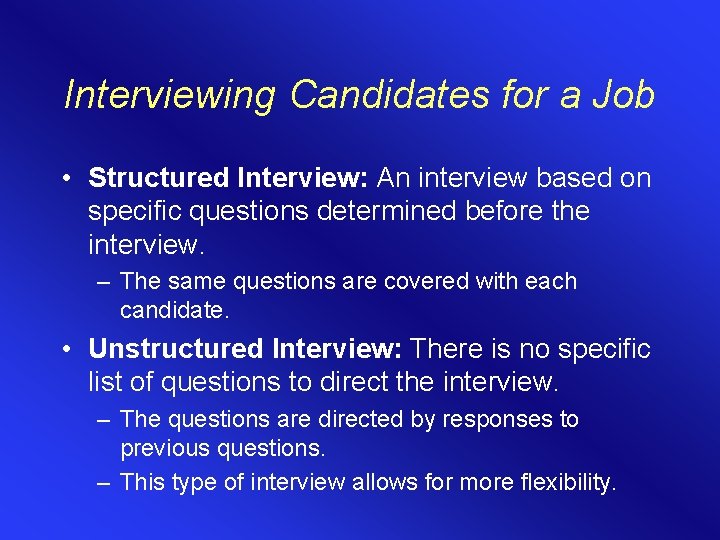 Interviewing Candidates for a Job

• Structured Interview: An interview based on specific questions determined before the interview.
– The same questions are covered with each candidate.

• Unstructured Interview: There is no specific list of questions to direct the interview.
– The questions are directed by responses to previous questions.
– This type of interview allows for more flexibility.